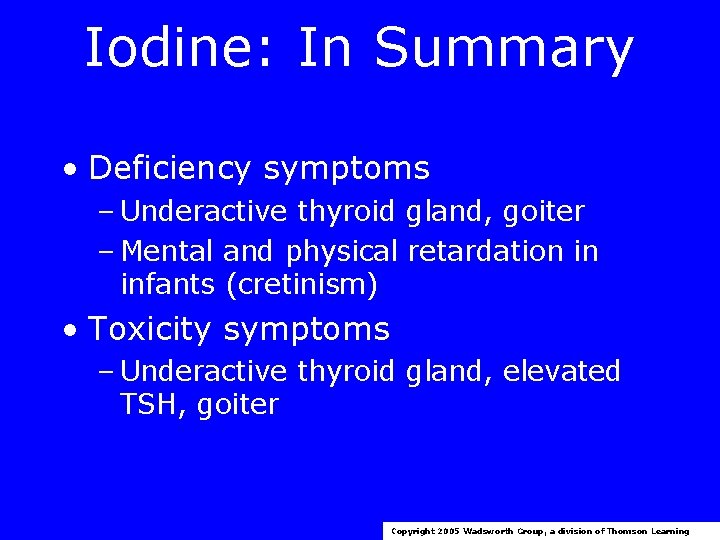 Iodine: In Summary

• Deficiency symptoms
 – Underactive thyroid gland, goiter
 – Mental and physical retardation in infants (cretinism)
• Toxicity symptoms
 – Underactive thyroid gland, elevated TSH, goiter

Copyright 2005 Wadsworth Group, a division of Thomson Learning